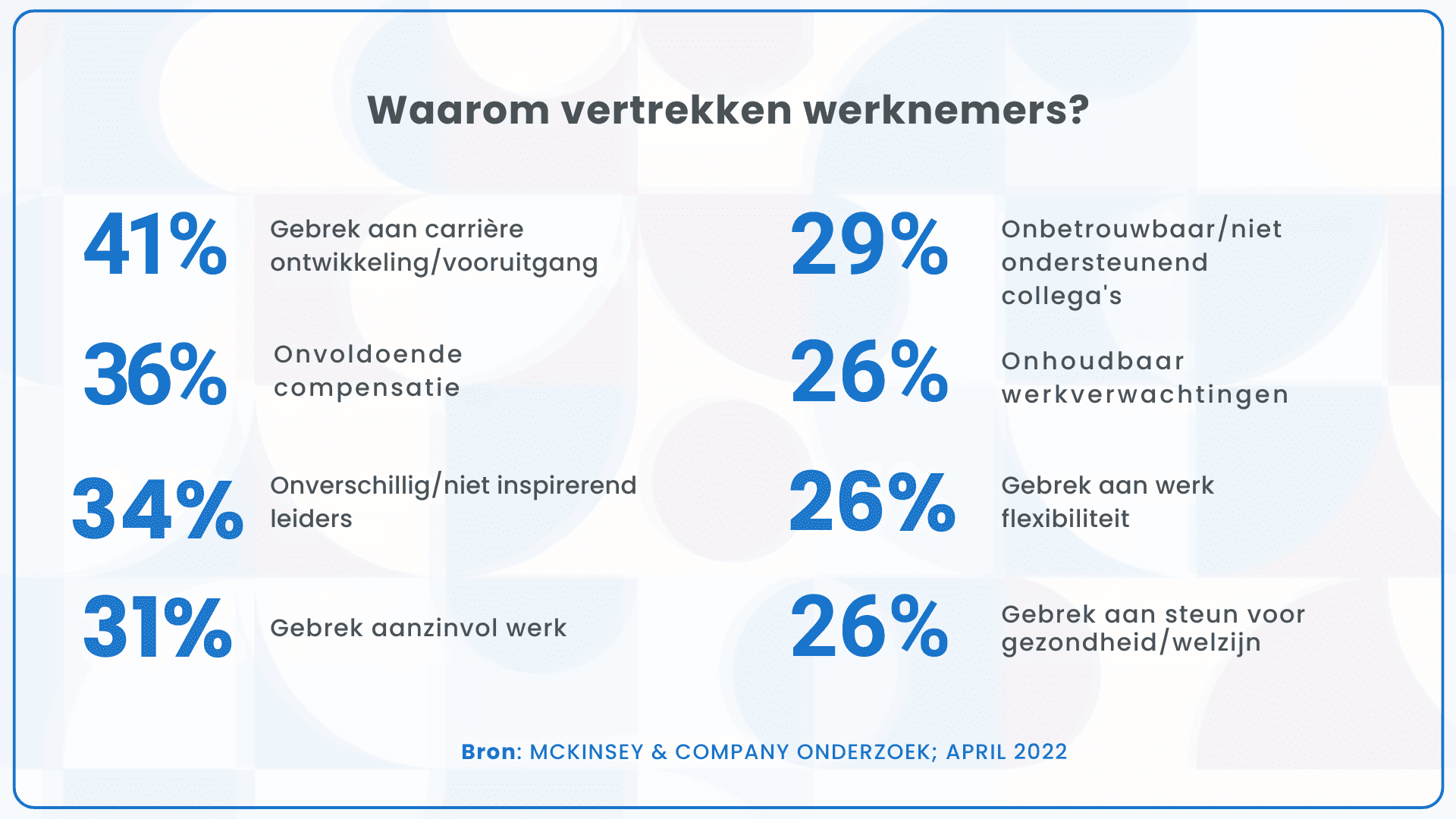 Waarom vertrekken werknemers?

41% Gebrek aan carrière ontwikkeling/vooruitgang

36% Onvoldoende compensatie

34% Onverschillig/niet inspirerend leiders

31% Gebrek aanzinvol werk

29% Onbetrouwbaar/niet ondersteunend collega's

26% Onhoudbaar werkverwachtingen

26% Gebrek aan werk flexibiliteit

26% Gebrek aan steun voor gezondheid/welzijn

Bron: MCKINSEY & COMPANY ONDERZOEK; APRIL 2022